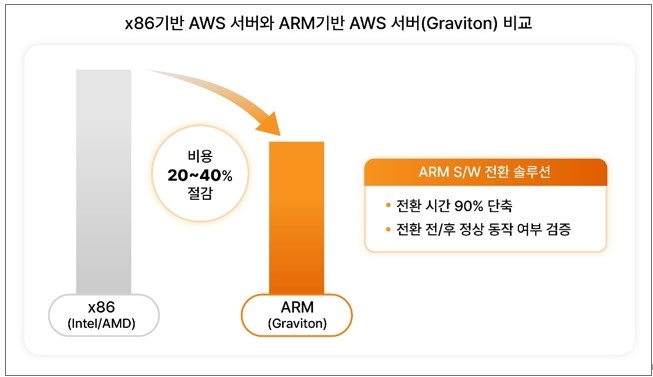 x86기반 AWS 서버와 ARM기반 AWS 서버(Graviton) 비교

비용
20~40%
절감

ARM S/W 전환 솔루션

• 전환 시간 90% 단축
• 전환 전/후 정상 동작 여부 검증

x86
(Intel/AMD)

ARM
(Graviton)